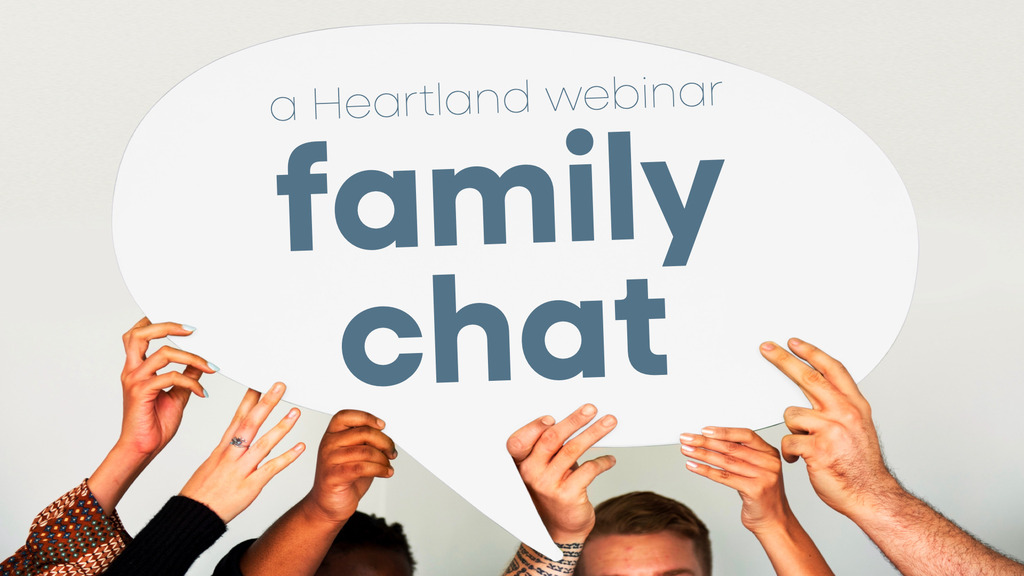 a Heartland webinar
family chat